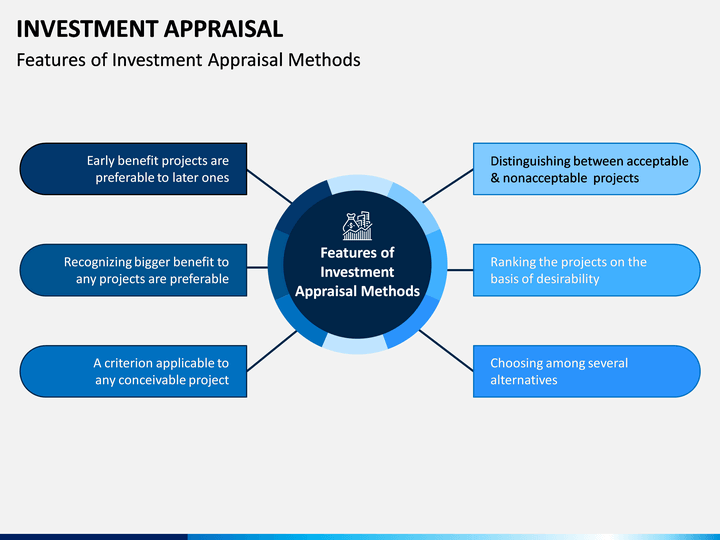 INVESTMENT APPRAISAL

Features of Investment Appraisal Methods

Early benefit projects are preferable to later ones

Recognizing bigger benefit to any projects are preferable

A criterion applicable to any conceivable project

Features of Investment Appraisal Methods

Distinguishing between acceptable & nonacceptable projects

Ranking the projects on the basis of desirability

Choosing among several alternatives